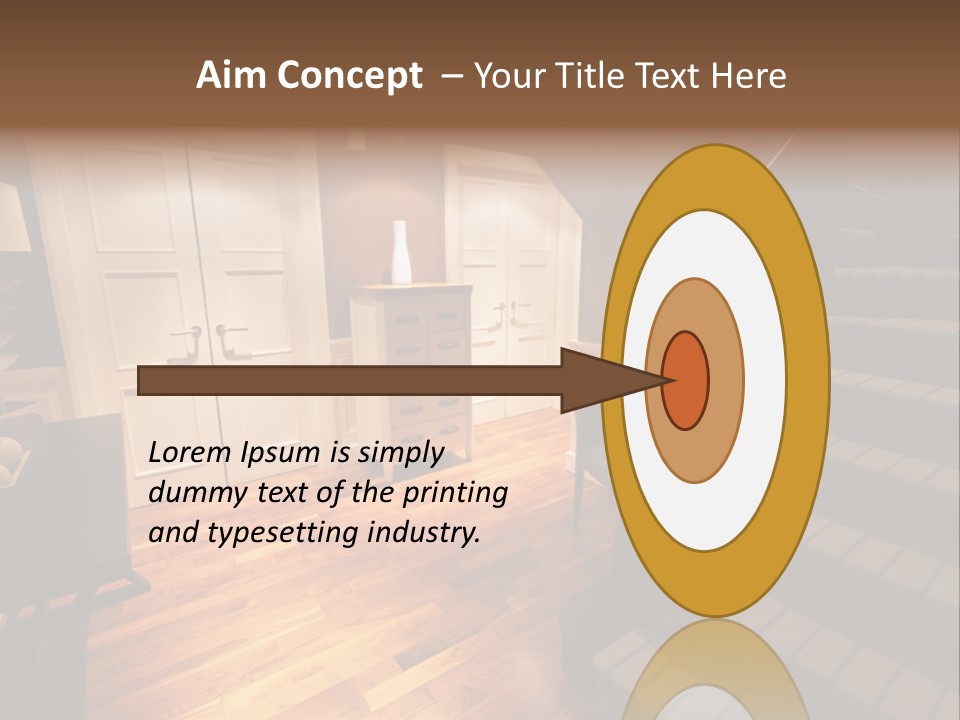 Aim Concept – Your Title Text Here

Lorem Ipsum is simply dummy text of the printing and typesetting industry.